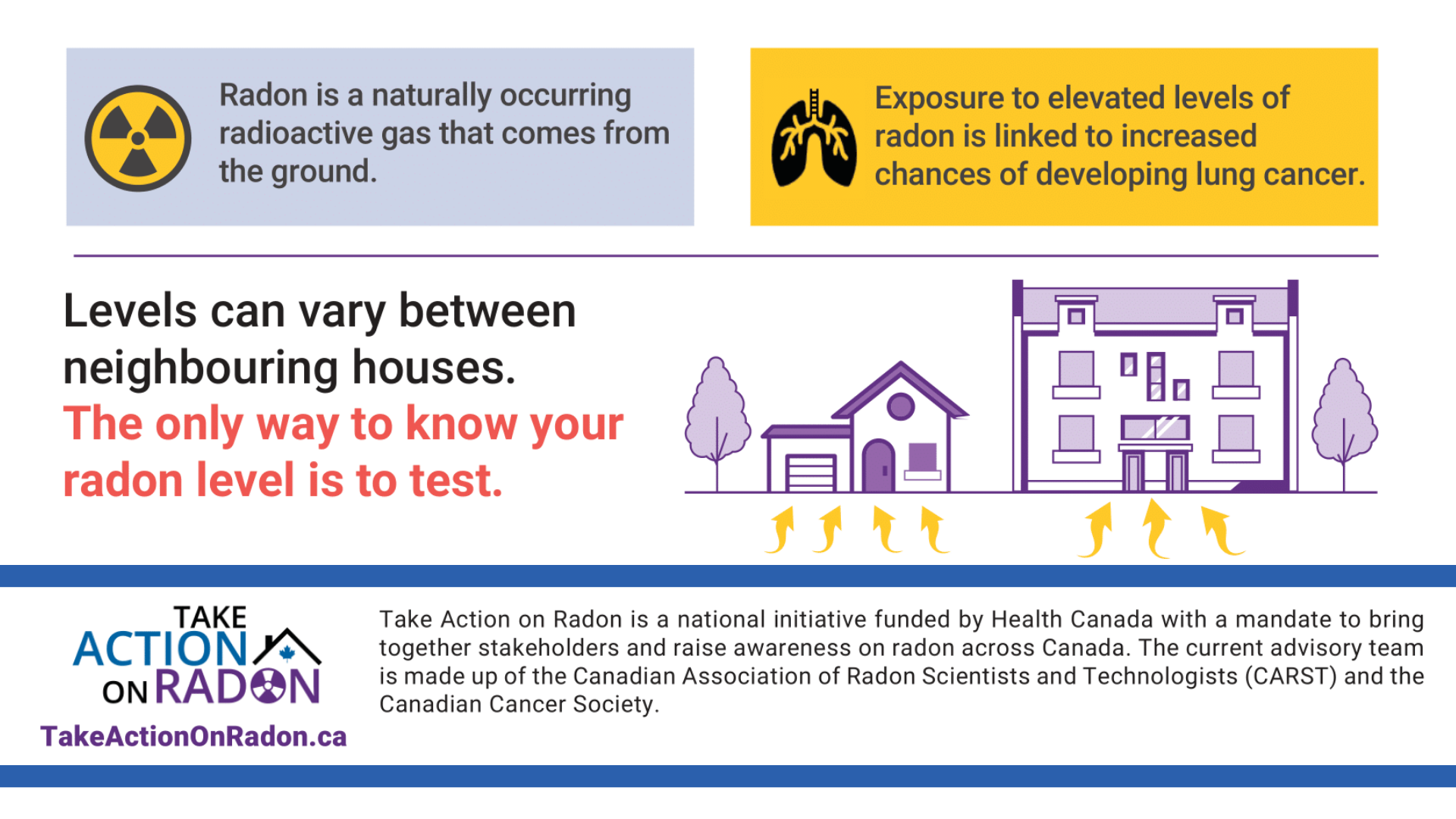 Radon is a naturally occurring radioactive gas that comes from the ground.

Exposure to elevated levels of radon is linked to increased chances of developing lung cancer.

Levels can vary between neighbouring houses.
The only way to know your radon level is to test.

TAKE ACTION ON RADON
TakeActionOnRadon.ca

Take Action on Radon is a national initiative funded by Health Canada with a mandate to bring together stakeholders and raise awareness on radon across Canada. The current advisory team is made up of the Canadian Association of Radon Scientists and Technologists (CARST) and the Canadian Cancer Society.